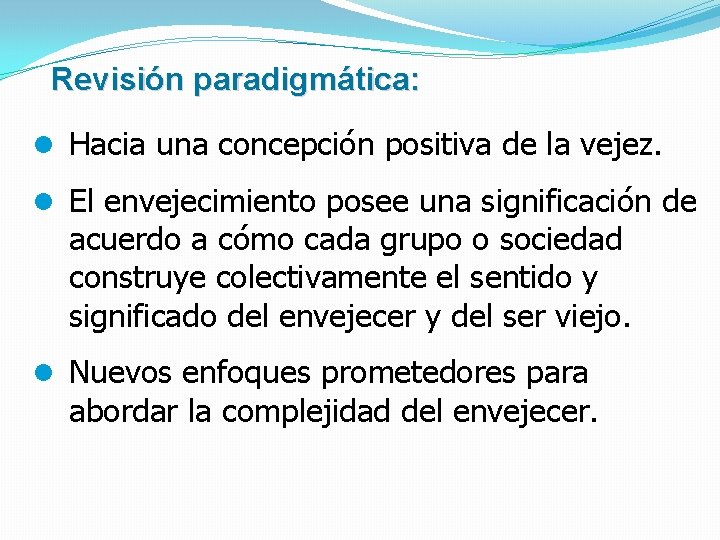 Revisión paradigmática:

• Hacia una concepción positiva de la vejez.

• El envejecimiento posee una significación de acuerdo a cómo cada grupo o sociedad construye colectivamente el sentido y significado del envejecer y del ser viejo.

• Nuevos enfoques prometedores para abordar la complejidad del envejecer.